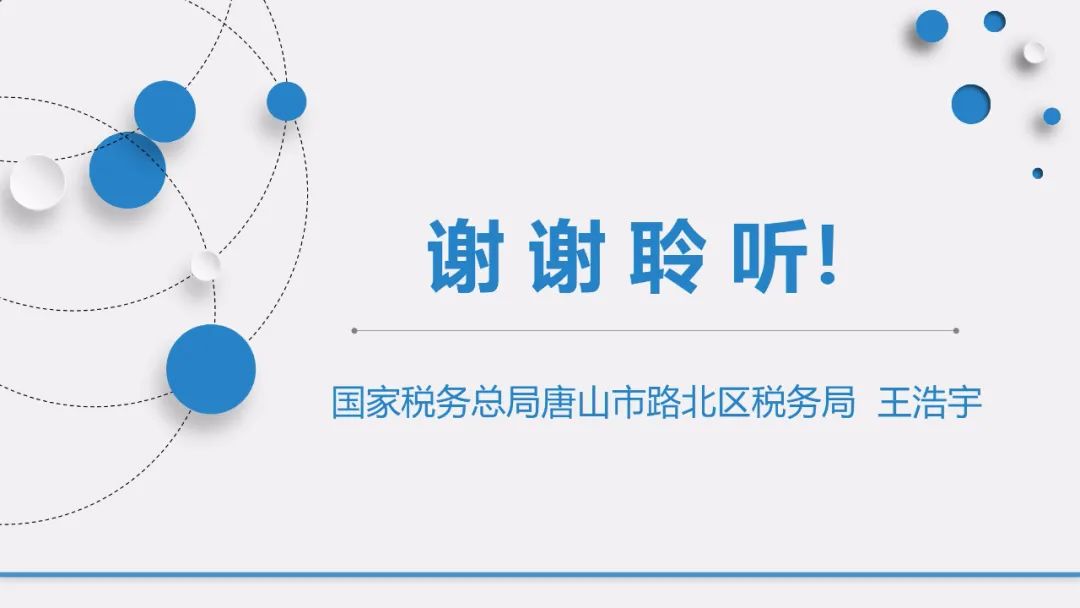 谢谢聆听!

国家税务总局唐山市路北区税务局 王浩宇